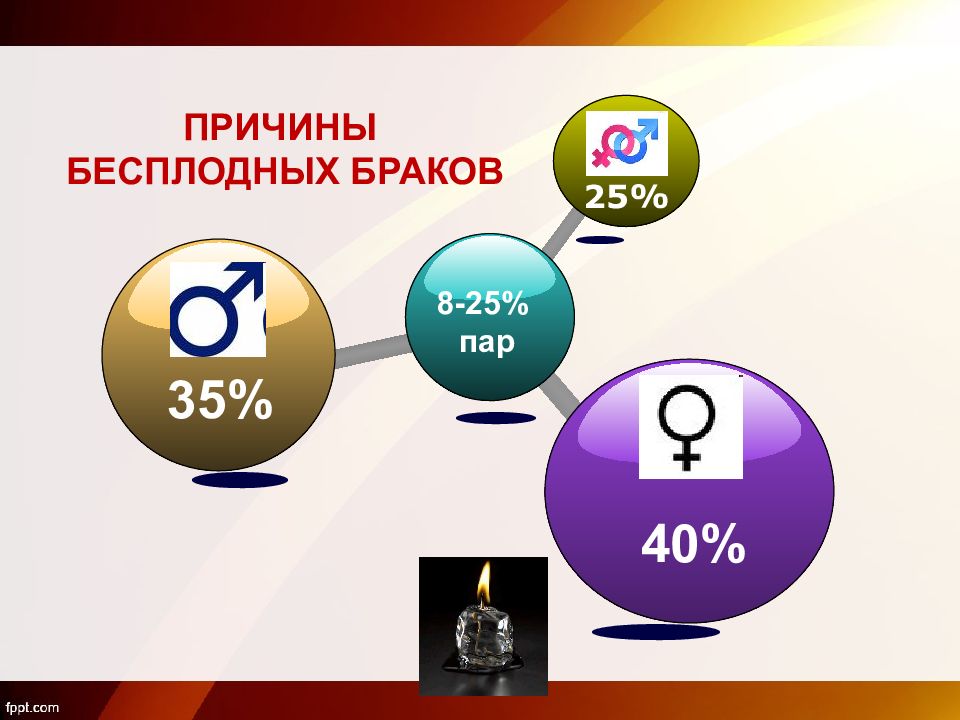 ПРИЧИНЫ
БЕСПЛОДНЫХ БРАКОВ

25%

8-25%
пар

35%

40%

fppt.com